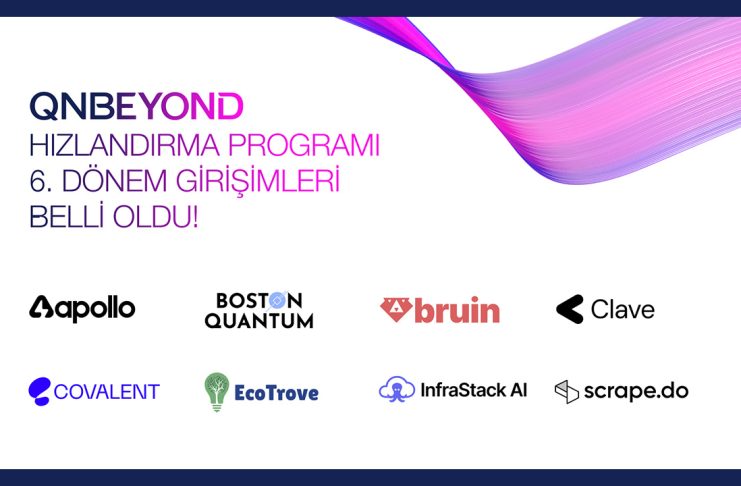 QNBEYOND
HIZLANDIRMA PROGRAMI
6. DÖNEM GİRİŞİMLERİ
BELLİ OLDU!

apollo
BOSTON QUANTUM
bruin
Clave

COVALENT
EcoTrove
InfraStack AI
scrape.do